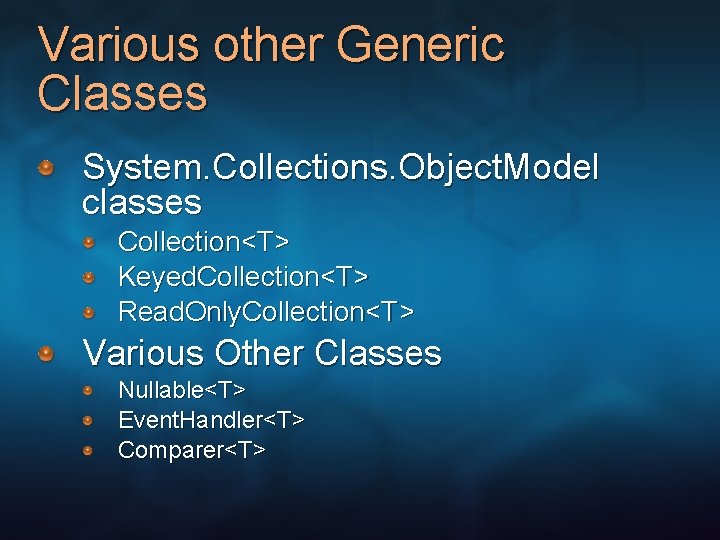 Various other Generic Classes

System.Collections.ObjectModel classes

Collection<T>

KeyedCollection<T>

ReadOnlyCollection<T>

Various Other Classes

Nullable<T>

EventHandler<T>

Comparer<T>